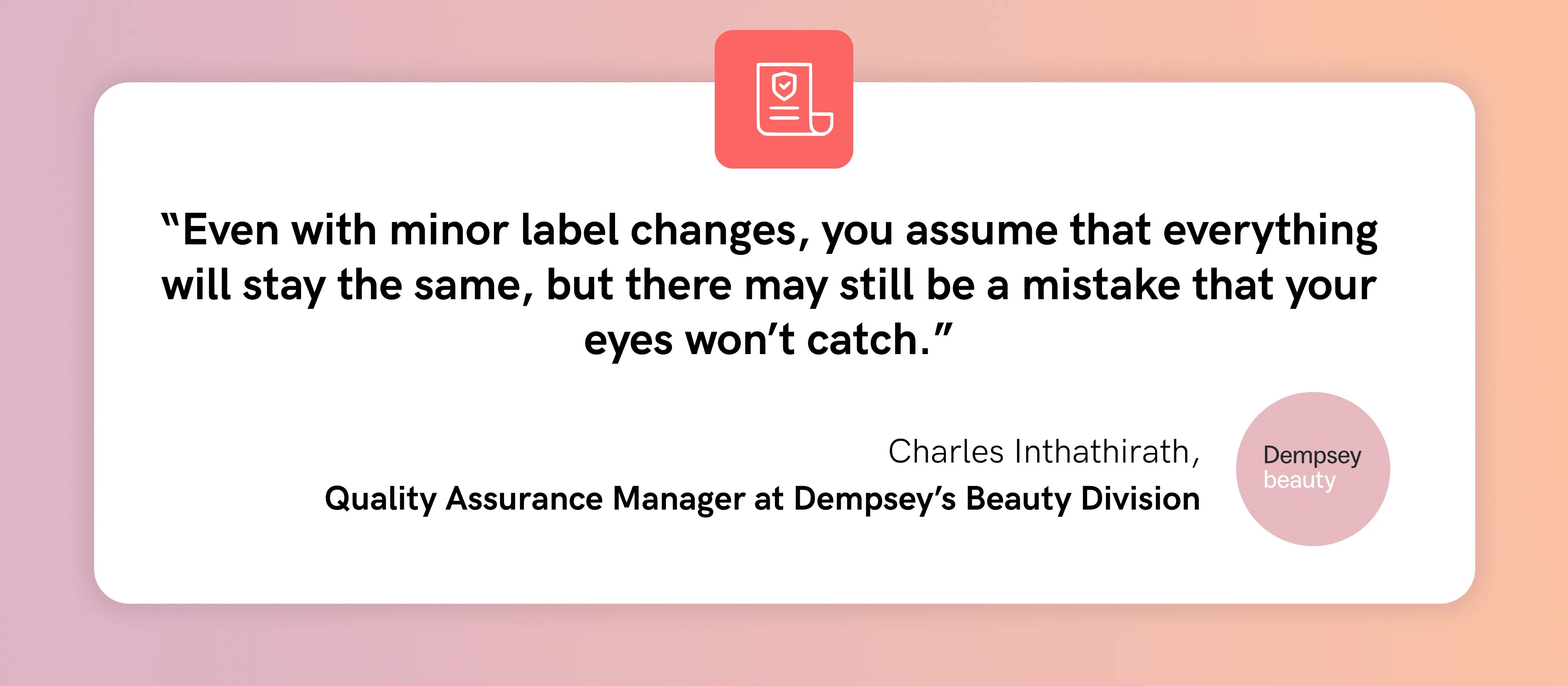 “Even with minor label changes, you assume that everything will stay the same, but there may still be a mistake that your eyes won’t catch.”

Charles Inthathirath,
Quality Assurance Manager at Dempsey’s Beauty Division

Dempsey
beauty